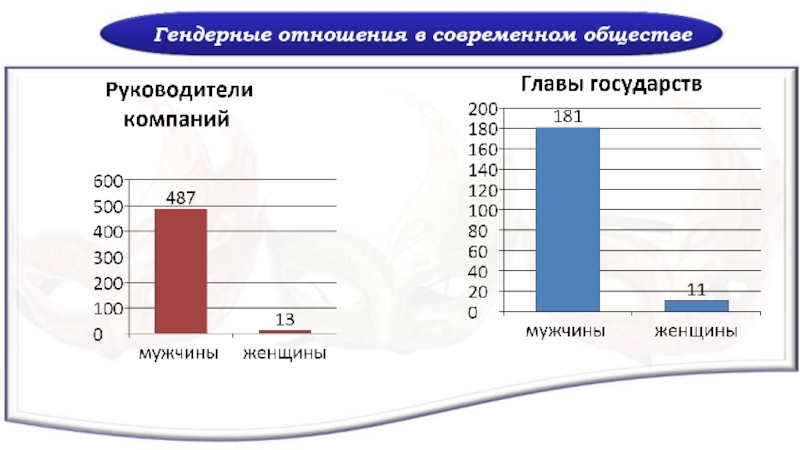 Гендерные отношения в современном обществе

Руководители компаний

600
500
400
300
200
100
0

487
13

мужчины
женщины

Главы государств

200
180
160
140
120
100
80
60
40
20
0

181
11

мужчины
женщины